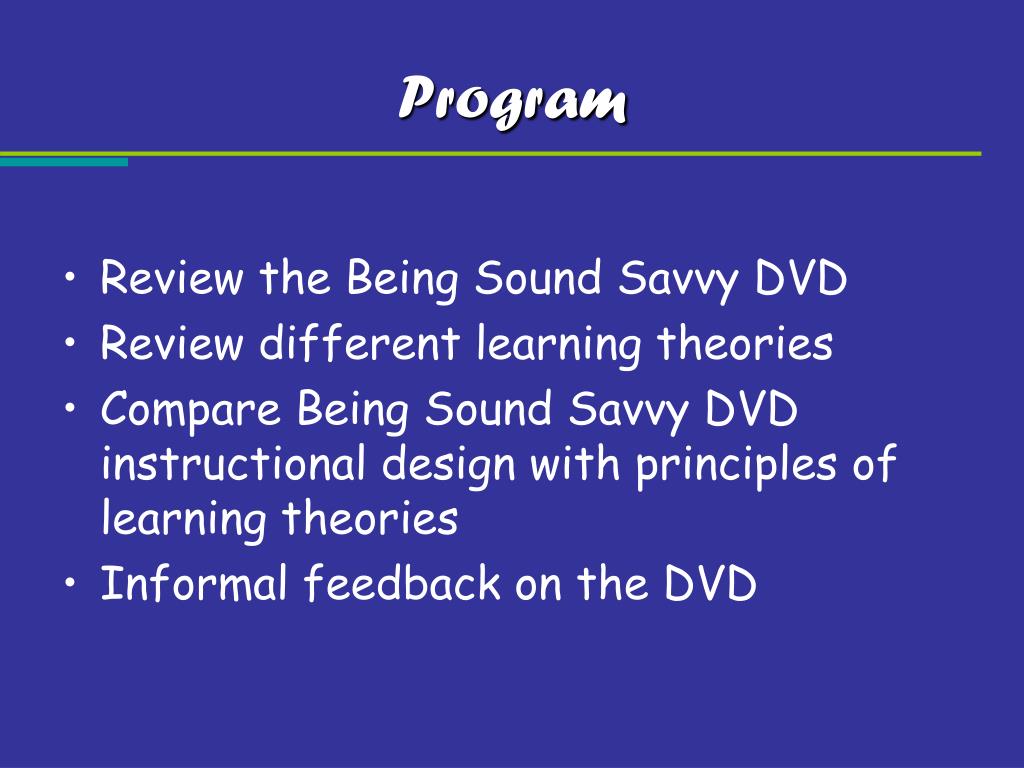 Program

• Review the Being Sound Savvy DVD
• Review different learning theories
• Compare Being Sound Savvy DVD instructional design with principles of learning theories
• Informal feedback on the DVD